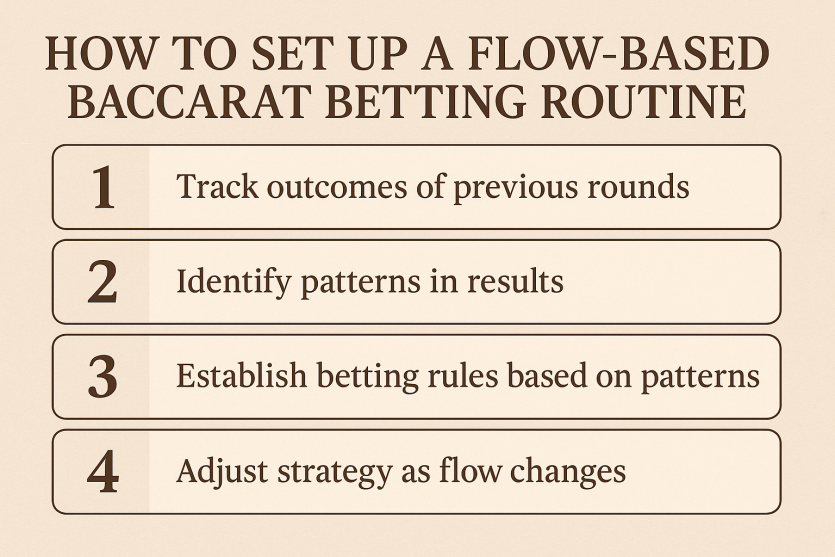 HOW TO SET UP A FLOW-BASED BACCARAT BETTING ROUTINE

1 Track outcomes of previous rounds

2 Identify patterns in results

3 Establish betting rules based on patterns

4 Adjust strategy as flow changes